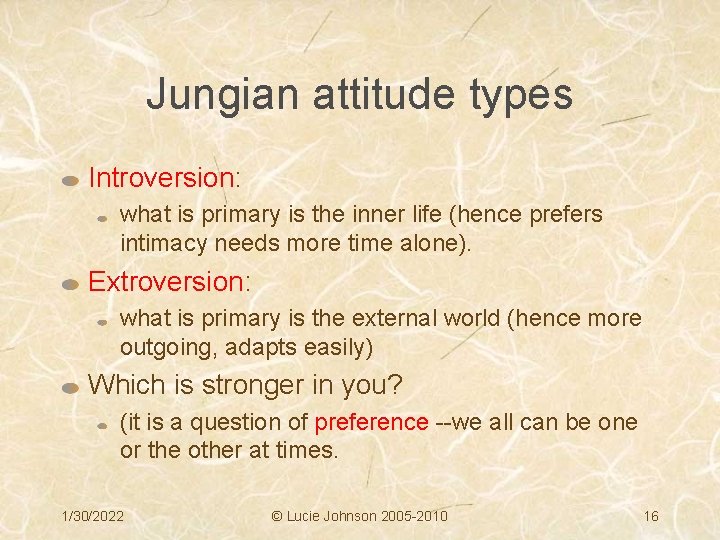 Jungian attitude types

Introversion:

what is primary is the inner life (hence prefers intimacy needs more time alone).

Extroversion:

what is primary is the external world (hence more outgoing, adapts easily)

Which is stronger in you?

(it is a question of preference --we all can be one or the other at times.

1/30/2022 © Lucie Johnson 2005-2010 16